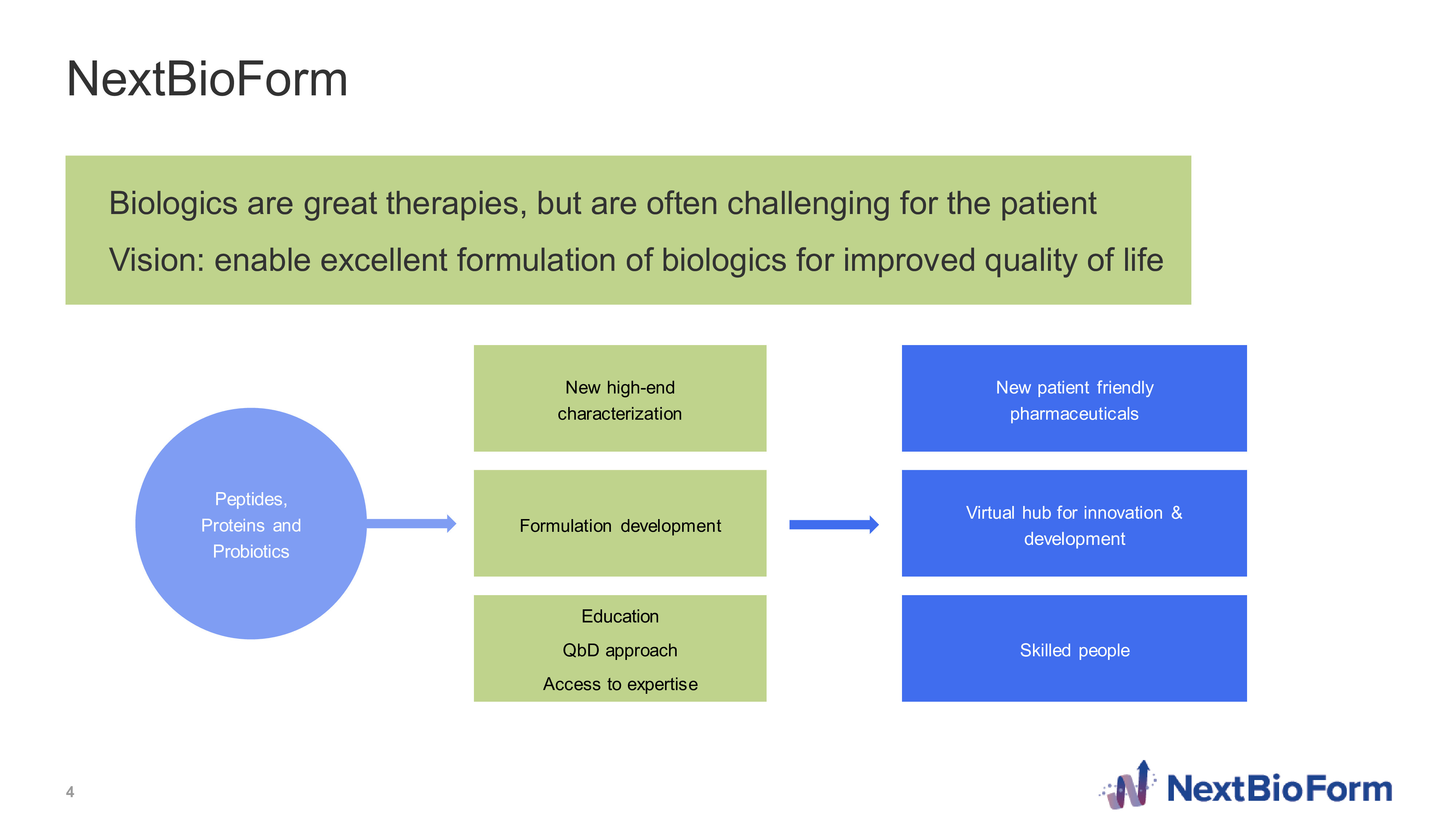 NextBioForm

Biologics are great therapies, but are often challenging for the patient

Vision: enable excellent formulation of biologics for improved quality of life

Peptides, Proteins and Probiotics

New high-end characterization

Formulation development

Education

QbD approach

Access to expertise

New patient friendly pharmaceuticals

Virtual hub for innovation & development

Skilled people

4

NextBioForm